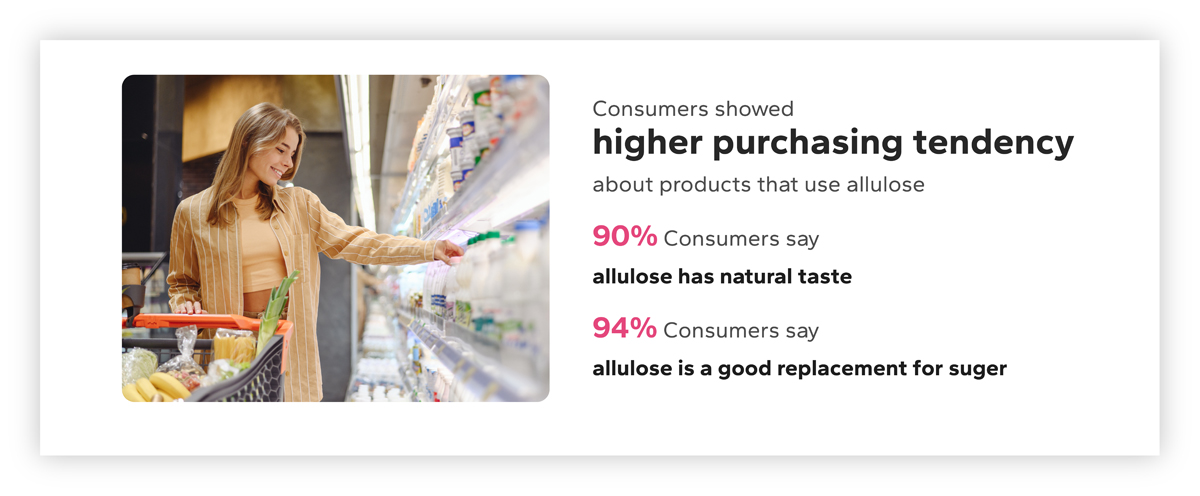 Consumers showed
higher purchasing tendency
about products that use allulose

90% Consumers say
allulose has natural taste

94% Consumers say
allulose is a good replacement for suger